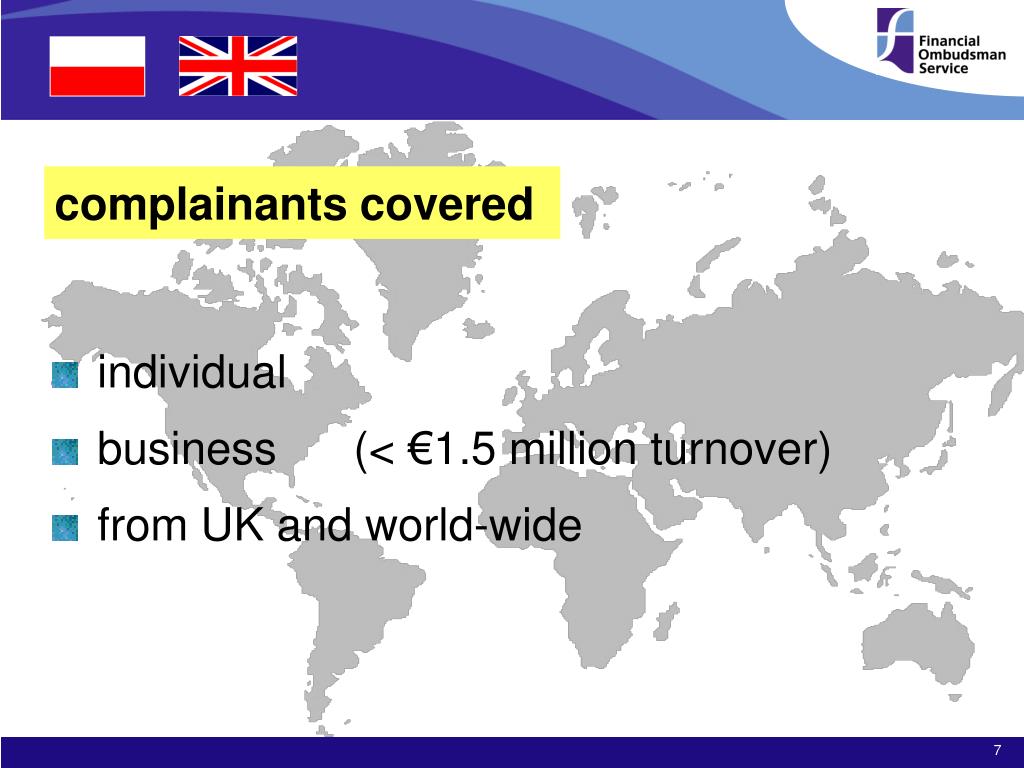 Financial Ombudsman Service

complainants covered

individual

business (< €1.5 million turnover)

from UK and world-wide

7